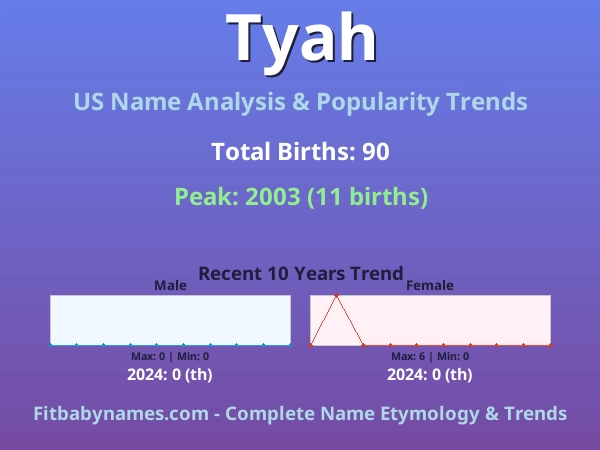 Tyah

US Name Analysis & Popularity Trends

Total Births: 90

Peak: 2003 (11 births)

Recent 10 Years Trend

Male

Max: 0 | Min: 0

2024: 0 (th)

Female

Max: 6 | Min: 0

2024: 0 (th)

Fitbabynames.com - Complete Name Etymology & Trends